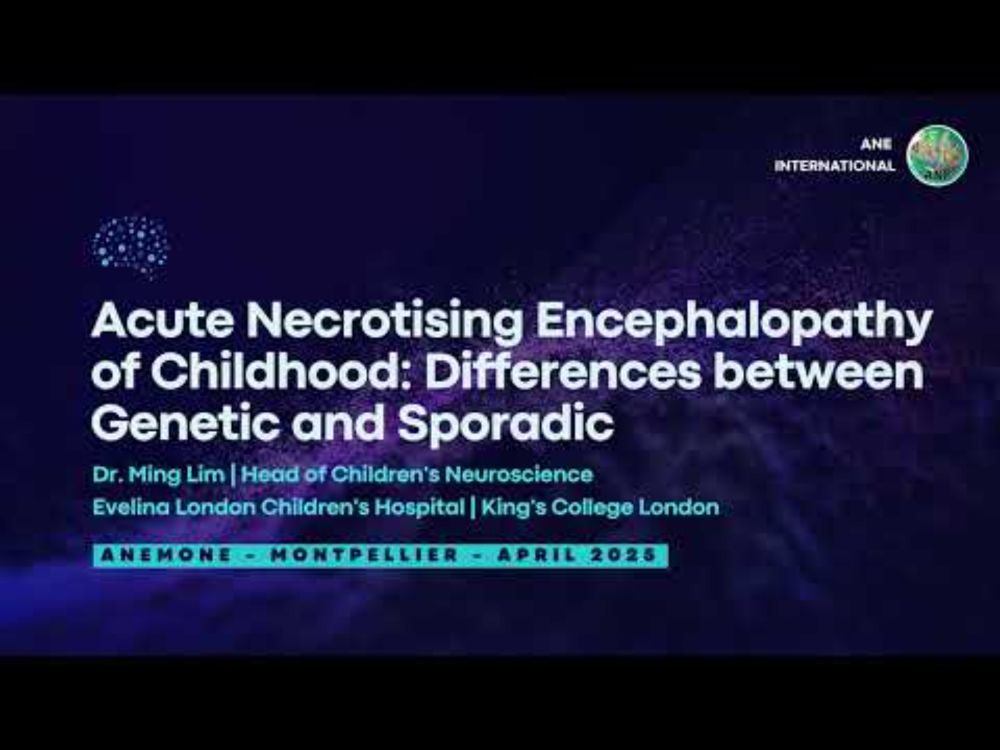 ANE INTERNATIONAL

Acute Necrotising Encephalopathy of Childhood: Differences between Genetic and Sporadic

Dr. Ming Lim | Head of Children's Neuroscience
Evelina London Children's Hospital | King's College London

ANEMONE - MONTPELLIER - APRIL 2025